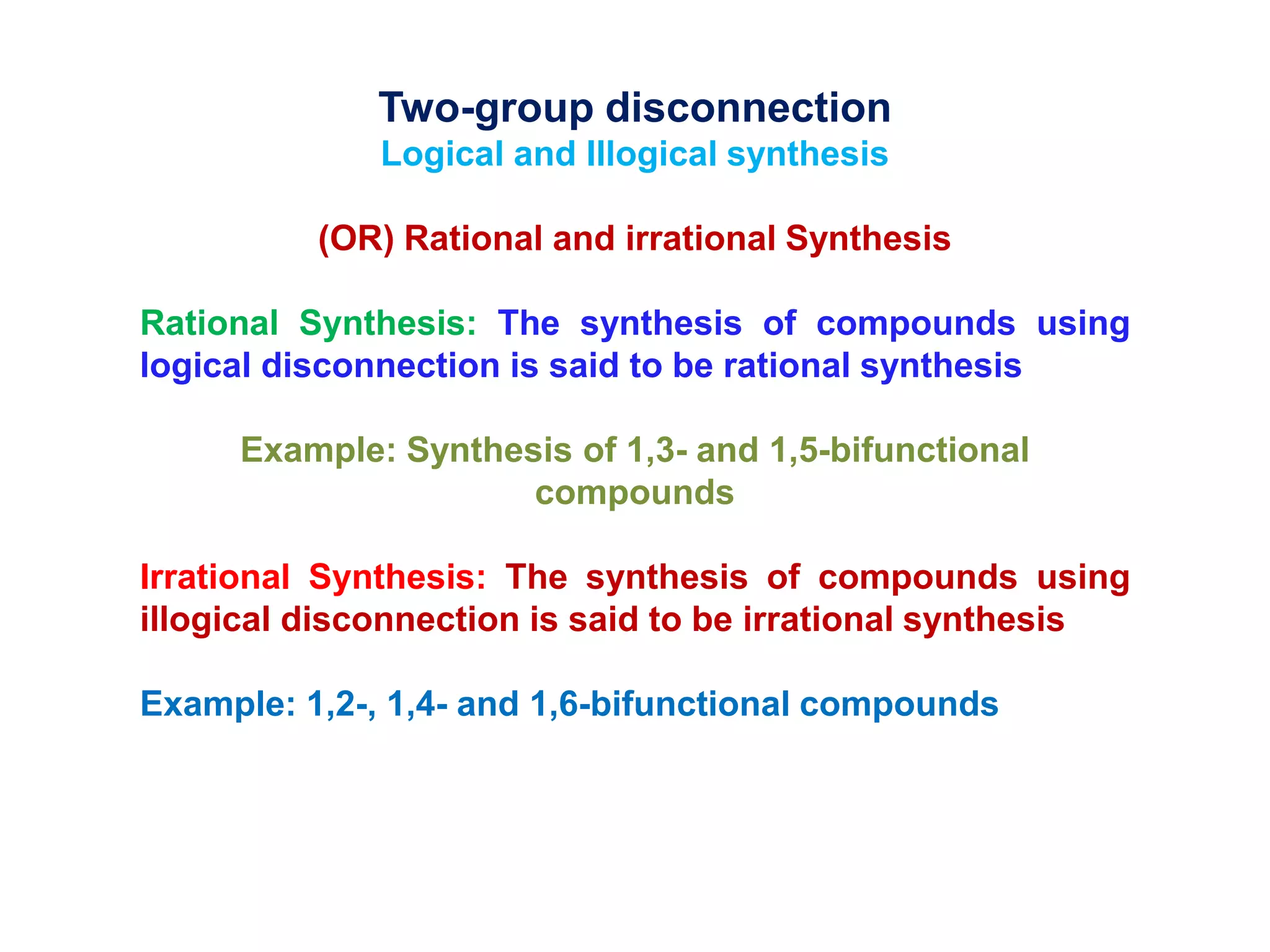 Two-group disconnection
Logical and Illogical synthesis

(OR) Rational and irrational Synthesis

Rational Synthesis: The synthesis of compounds using logical disconnection is said to be rational synthesis

Example: Synthesis of 1,3- and 1,5-bifunctional compounds

Irrational Synthesis: The synthesis of compounds using illogical disconnection is said to be irrational synthesis

Example: 1,2-, 1,4- and 1,6-bifunctional compounds